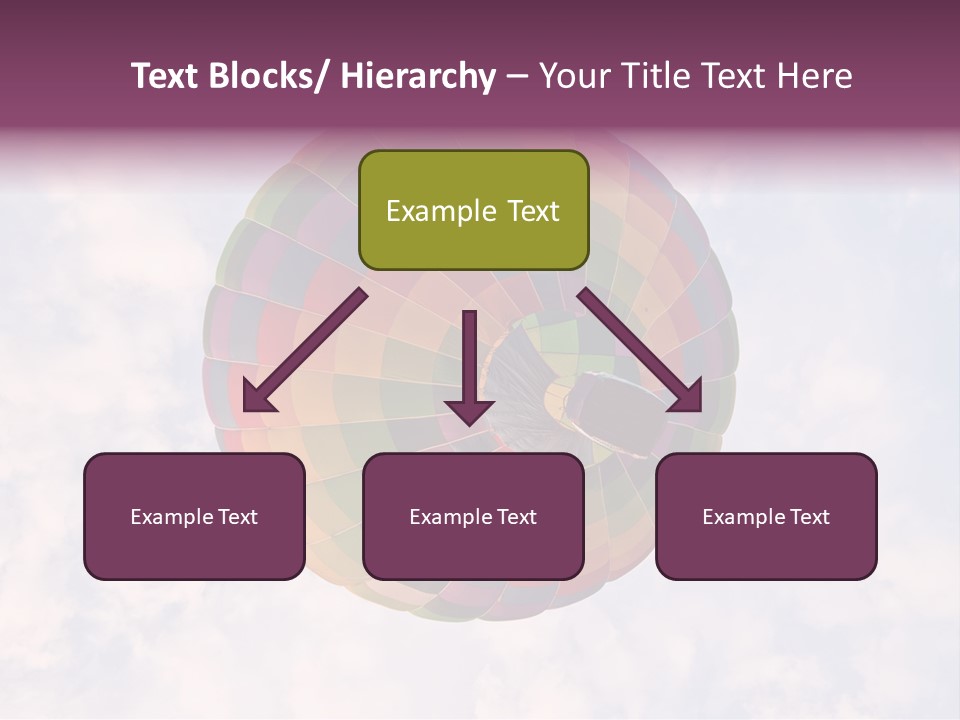 Text Blocks/ Hierarchy – Your Title Text Here

Example Text

Example Text

Example Text

Example Text